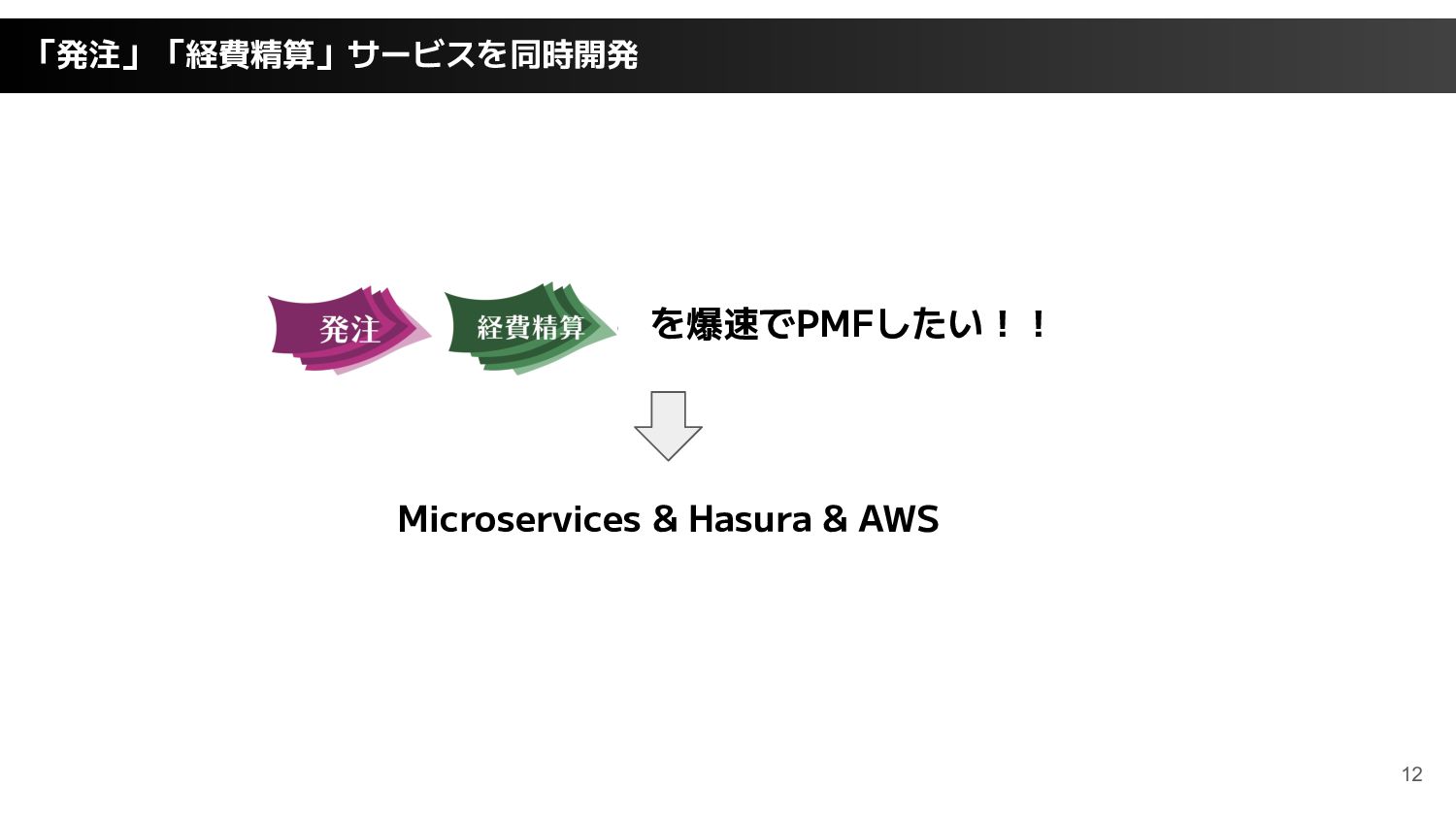 「発注」「経費精算」サービスを同時開発

発注 経費精算 を爆速でPMFしたい！！

Microservices & Hasura & AWS

12